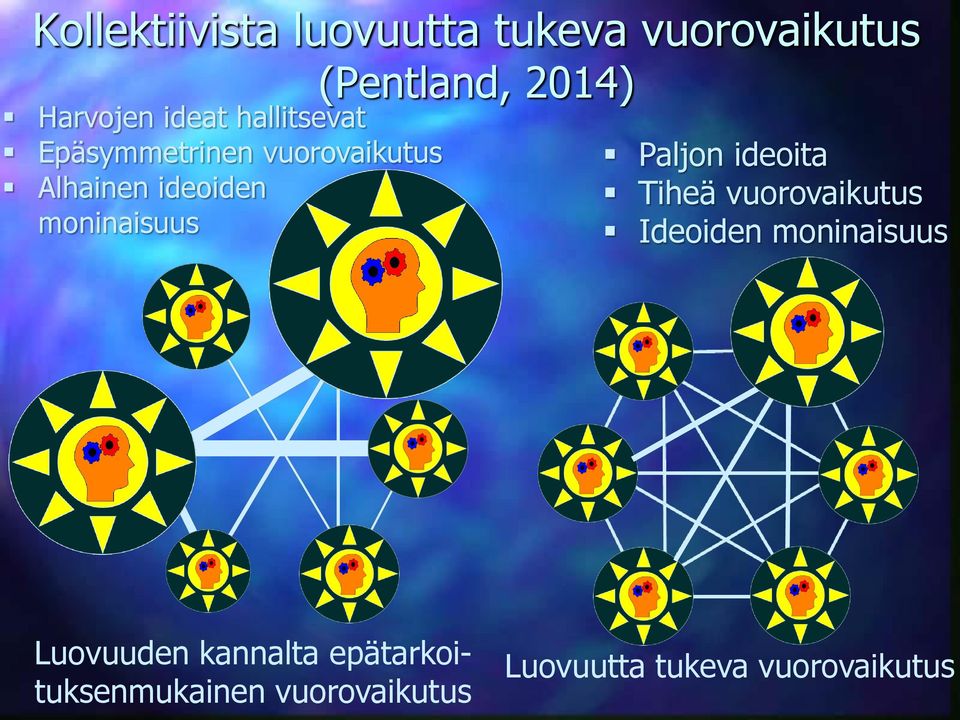 Kollektiivista luovuutta tukeva vuorovaikutus (Pentland, 2014)

▪ Harvojen ideat hallitsevat
▪ Epäsymmetrinen vuorovaikutus
▪ Alhainen ideoiden moninaisuus

▪ Paljon ideoita
▪ Tiheä vuorovaikutus
▪ Ideoiden moninaisuus

Luovuuden kannalta epätarkoituksenmukainen vuorovaikutus

Luovuutta tukeva vuorovaikutus